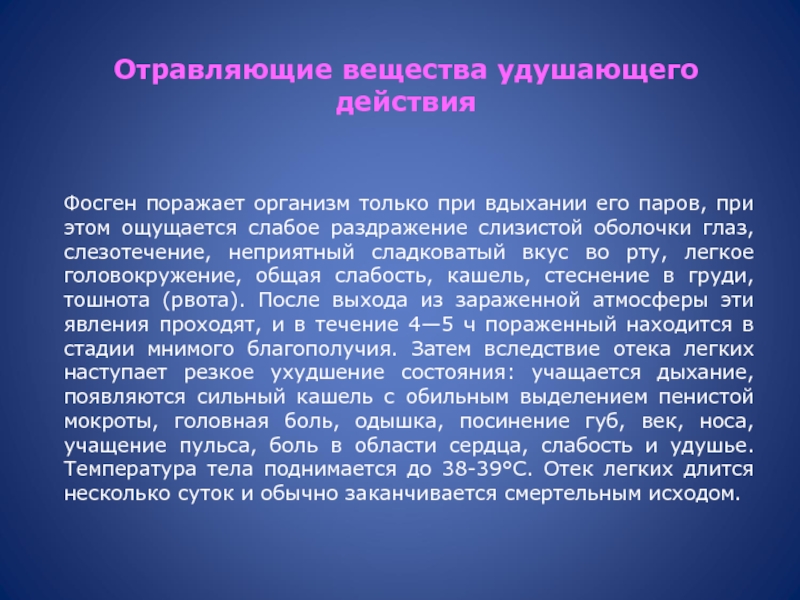 Отравляющие вещества удушающего действия

Фосген поражает организм только при вдыхании его паров, при этом ощущается слабое раздражение слизистой оболочки глаз, слезотечение, неприятный сладковатый вкус во рту, легкое головокружение, общая слабость, кашель, стеснение в груди, тошнота (рвота). После выхода из зараженной атмосферы эти явления проходят, и в течение 4—5 ч пораженный находится в стадии мнимого благополучия. Затем вследствие отека легких наступает резкое ухудшение состояния: учащается дыхание, появляются сильный кашель с обильным выделением пенистой мокроты, головная боль, одышка, посинение губ, век, носа, учащение пульса, боль в области сердца, слабость и удушье. Температура тела поднимается до 38-39°С. Отек легких длится несколько суток и обычно заканчивается смертельным исходом.